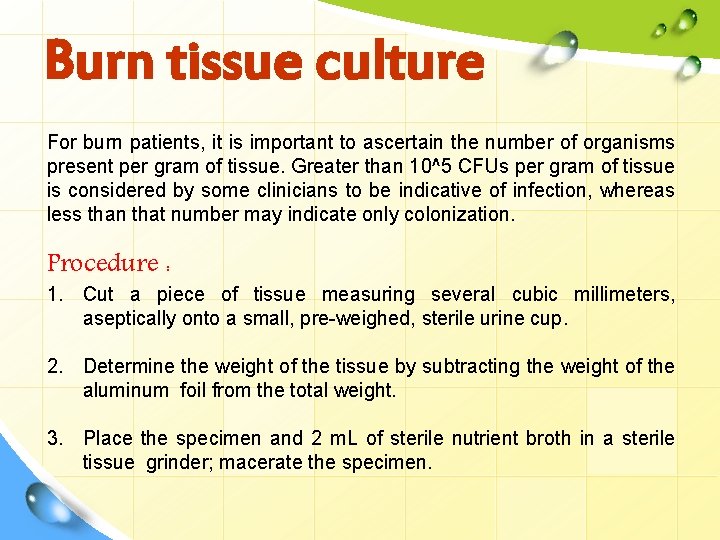 Burn tissue culture

For burn patients, it is important to ascertain the number of organisms present per gram of tissue. Greater than 10^5 CFUs per gram of tissue is considered by some clinicians to be indicative of infection, whereas less than that number may indicate only colonization.

Procedure :

1. Cut a piece of tissue measuring several cubic millimeters, aseptically onto a small, pre-weighed, sterile urine cup.

2. Determine the weight of the tissue by subtracting the weight of the aluminum foil from the total weight.

3. Place the specimen and 2 mL of sterile nutrient broth in a sterile tissue grinder; macerate the specimen.